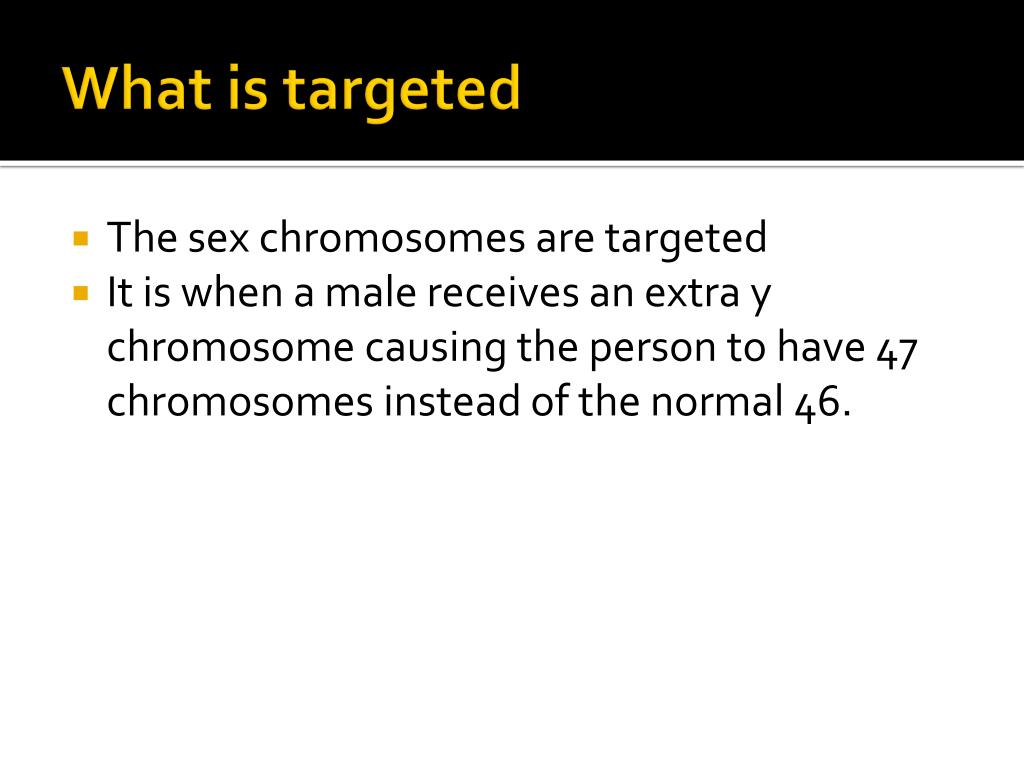 What is targeted

- The sex chromosomes are targeted
- It is when a male receives an extra y chromosome causing the person to have 47 chromosomes instead of the normal 46.